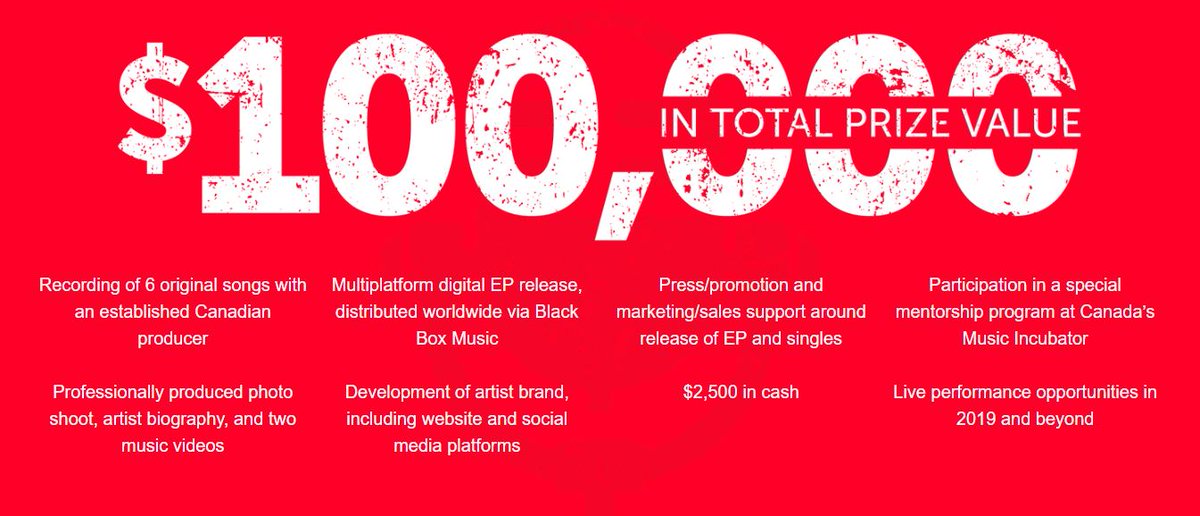 $100,000

IN TOTAL PRIZE VALUE

Recording of 6 original songs with an established Canadian producer

Professionally produced photo shoot, artist biography, and two music videos

Multiplatform digital EP release, distributed worldwide via Black Box Music

Development of artist brand, including website and social media platforms

Press/promotion and marketing/sales support around release of EP and singles

$2,500 in cash

Participation in a special mentorship program at Canada's Music Incubator

Live performance opportunities in 2019 and beyond